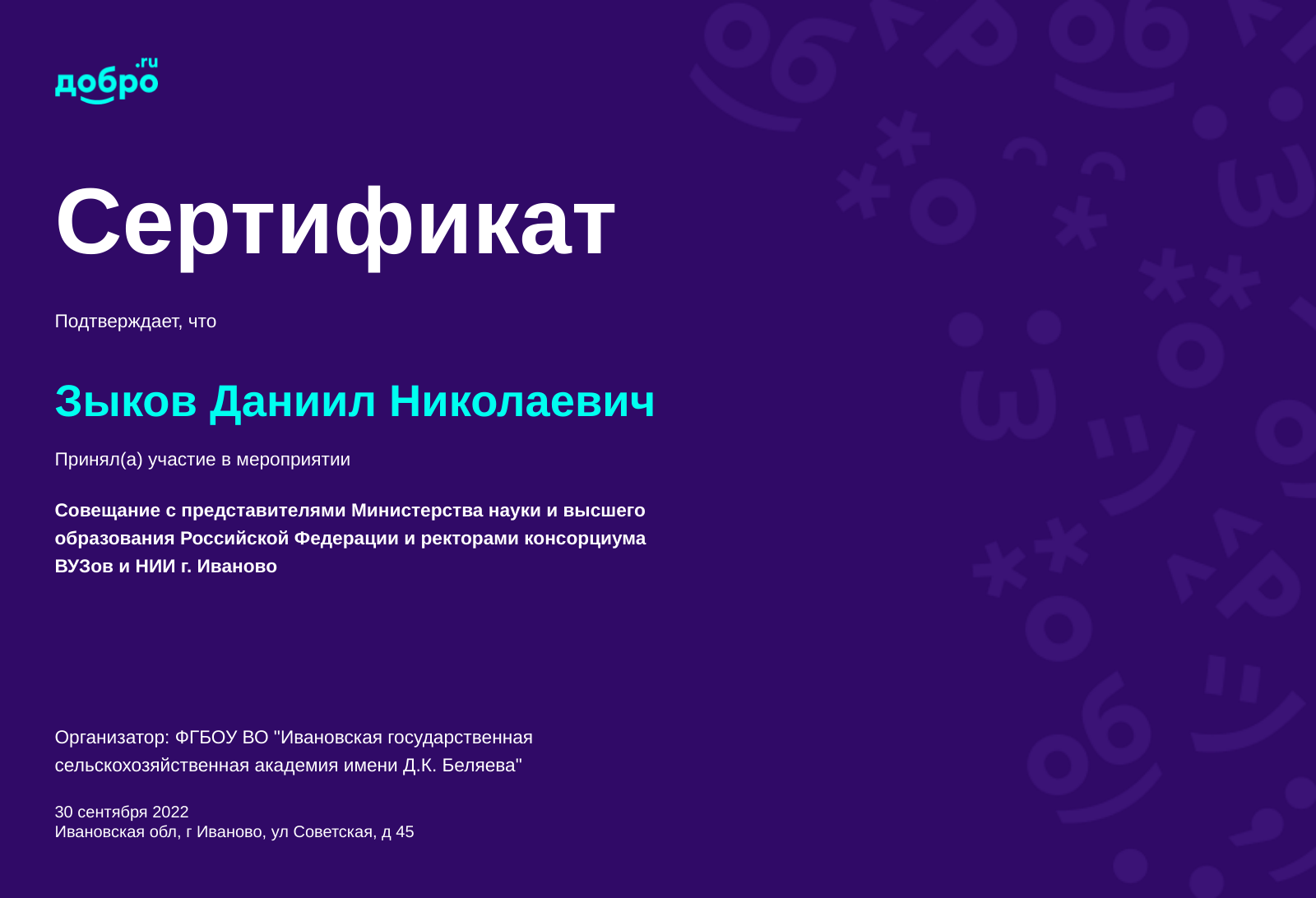 добро.ru

Сертификат

Подтверждает, что

Зыков Даниил Николаевич

Принял(а) участие в мероприятии

Совещание с представителями Министерства науки и высшего образования Российской Федерации и ректорами консорциума ВУЗов и НИИ г. Иваново

Организатор: ФГБОУ ВО "Ивановская государственная сельскохозяйственная академия имени Д.К. Беляева"

30 сентября 2022
Ивановская обл, г Иваново, ул Советская, д 45